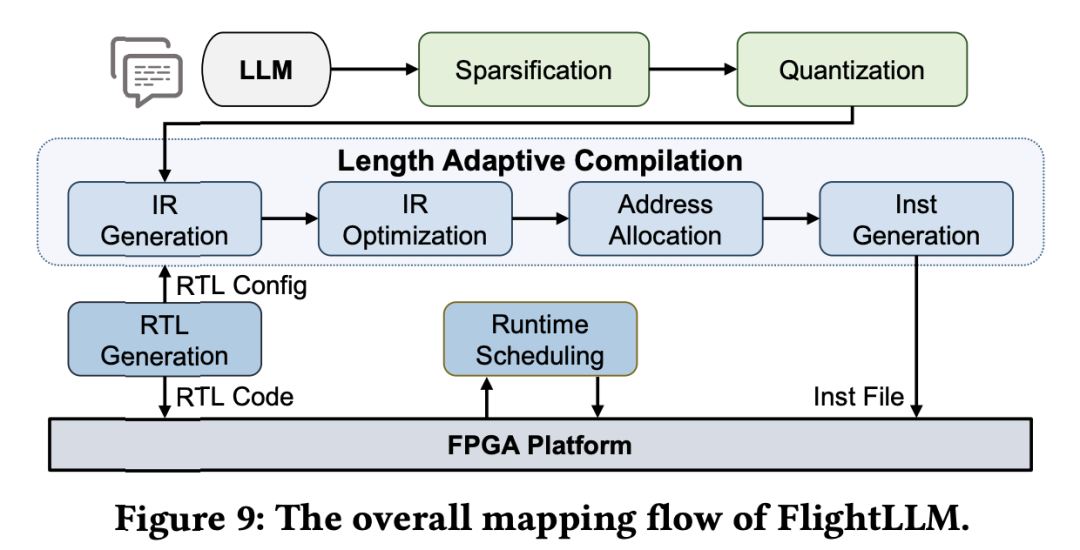 LLM

Sparsification

Quantization

Length Adaptive Compilation

IR Generation

IR Optimization

Address Allocation

Inst Generation

RTL Config

RTL Generation

Runtime Scheduling

RTL Code

Inst File

FPGA Platform

Figure 9: The overall mapping flow of FlightLLM.